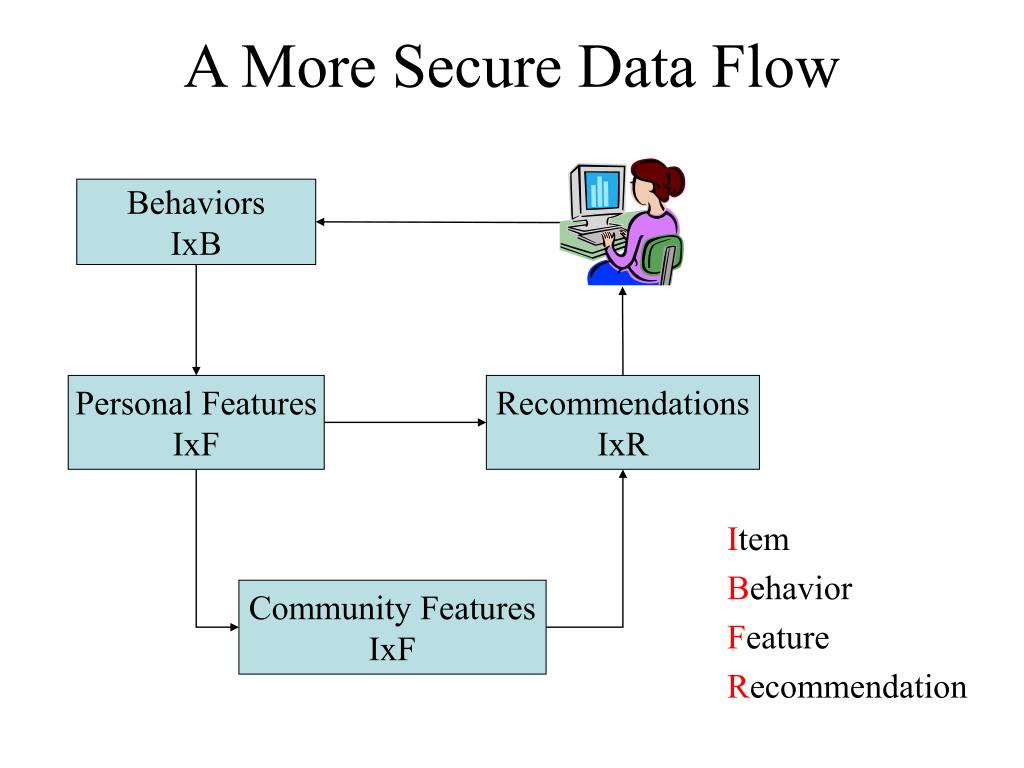 A More Secure Data Flow

Behaviors
IxB

Personal Features
IxF

Recommendations
IxR

Community Features
IxF

Item
Behavior
Feature
Recommendation